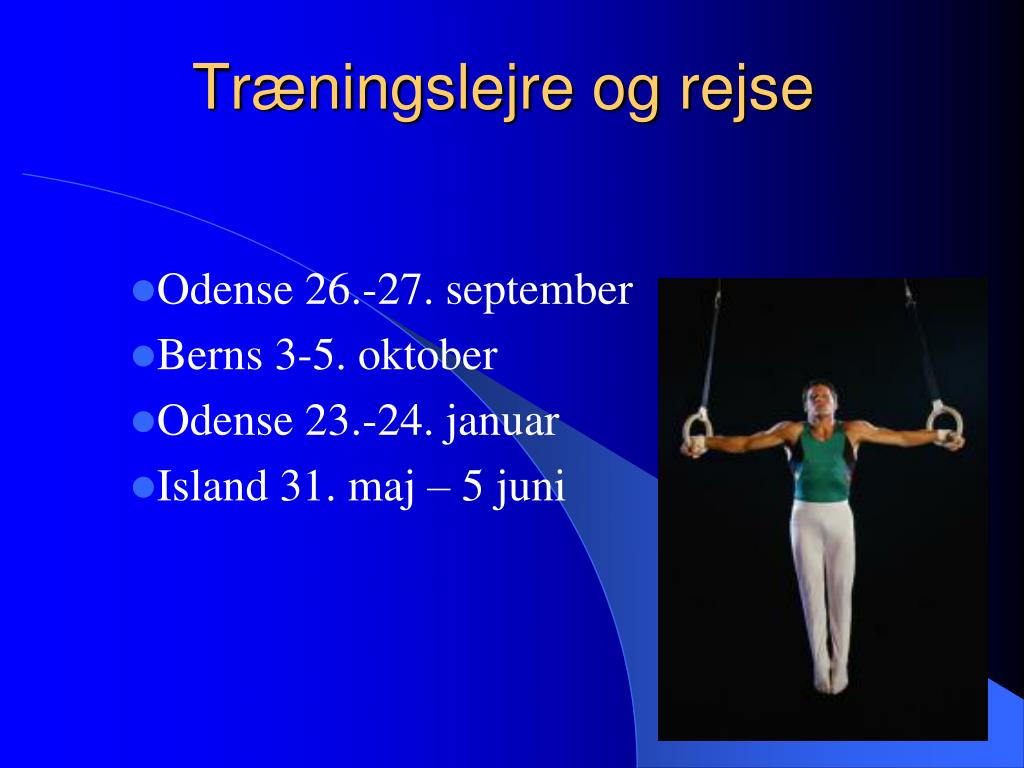 Træningslejre og rejse

- Odense 26.-27. september
- Berns 3-5. oktober
- Odense 23.-24. januar
- Island 31. maj – 5 juni